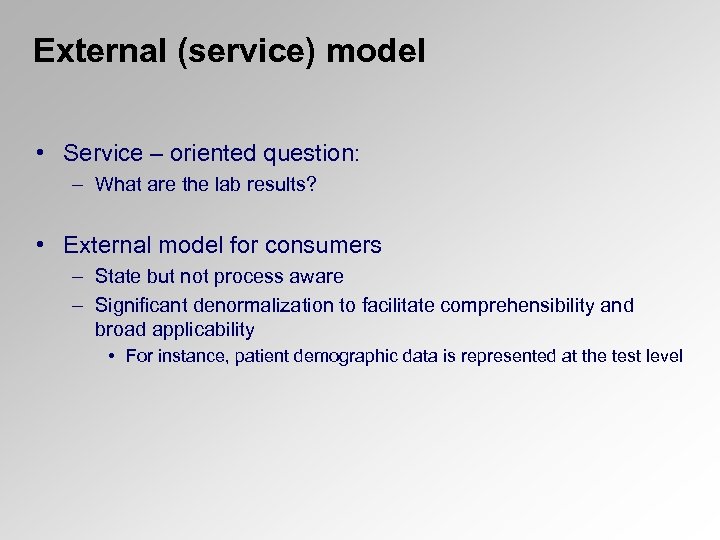 External (service) model

• Service – oriented question:
– What are the lab results?

• External model for consumers
– State but not process aware
– Significant denormalization to facilitate comprehensibility and broad applicability
• For instance, patient demographic data is represented at the test level